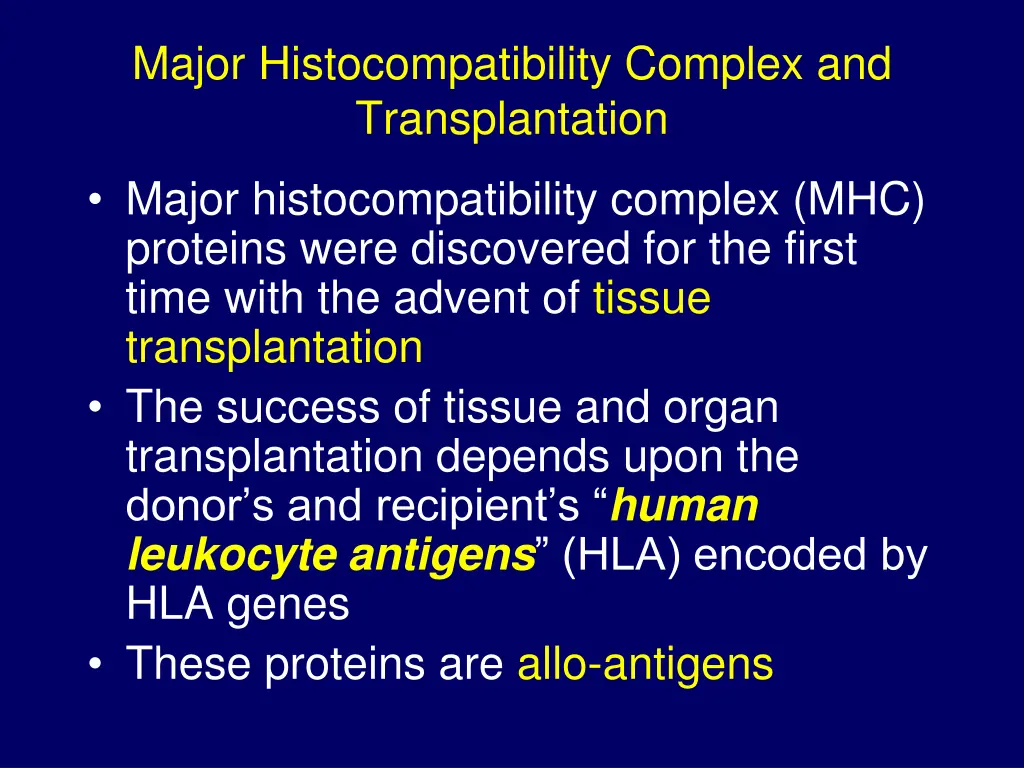 Major Histocompatibility Complex and Transplantation

• Major histocompatibility complex (MHC) proteins were discovered for the first time with the advent of tissue transplantation
• The success of tissue and organ transplantation depends upon the donor’s and recipient’s “human leukocyte antigens” (HLA) encoded by HLA genes
• These proteins are allo-antigens